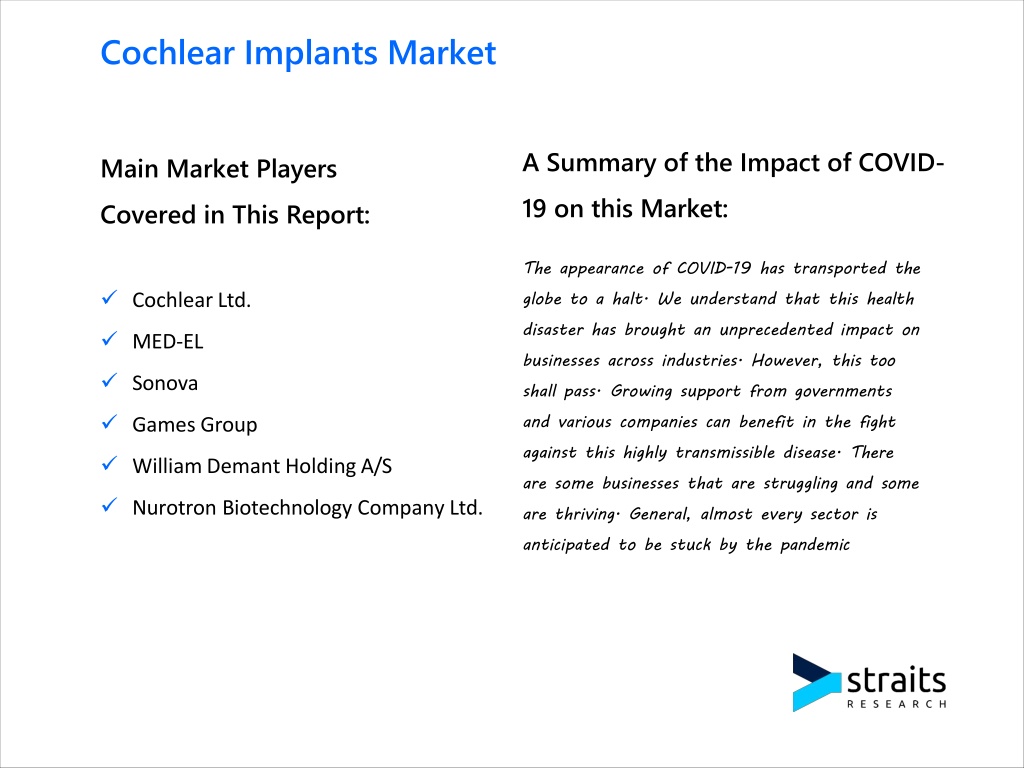 Cochlear Implants Market

Main Market Players Covered in This Report:

✓ Cochlear Ltd.
✓ MED-EL
✓ Sonova
✓ Games Group
✓ William Demant Holding A/S
✓ Nurotron Biotechnology Company Ltd.

A Summary of the Impact of COVID-19 on this Market:

The appearance of COVID-19 has transported the globe to a halt. We understand that this health disaster has brought an unprecedented impact on businesses across industries. However, this too shall pass. Growing support from governments and various companies can benefit in the fight against this highly transmissible disease. There are some businesses that are struggling and some are thriving. General, almost every sector is anticipated to be stuck by the pandemic

straits
RESEARCH